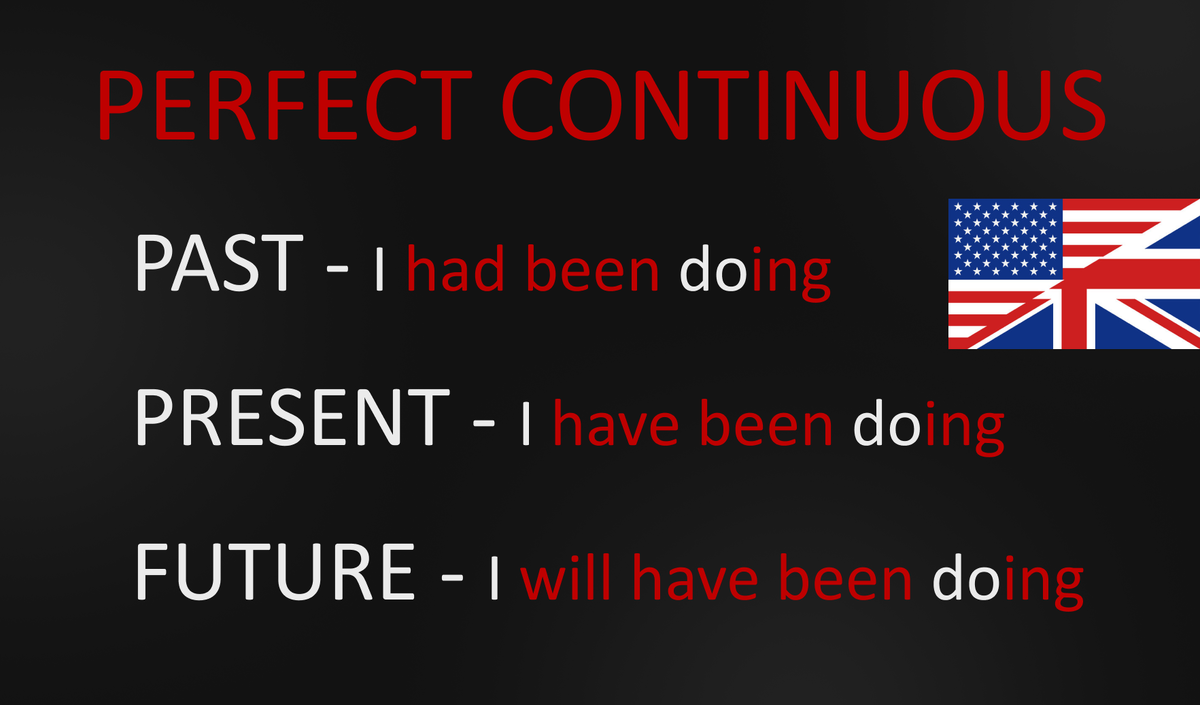 PERFECT CONTINUOUS

PAST - I had been doing

PRESENT - I have been doing

FUTURE - I will have been doing